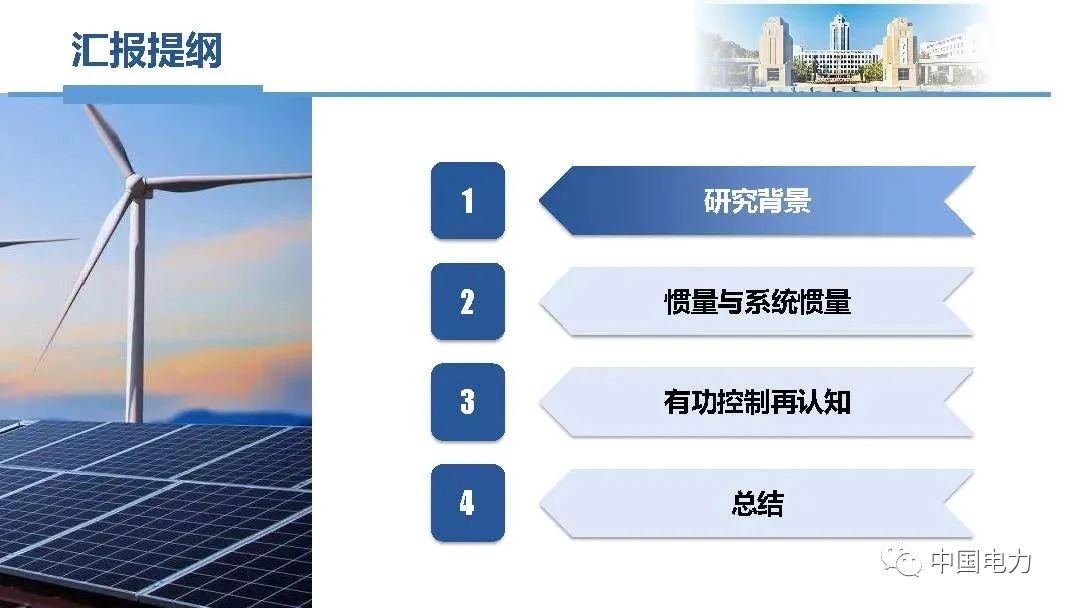 汇报提纲

1 研究背景

2 惯量与系统惯量

3 有功控制再认知

4 总结

中国电力